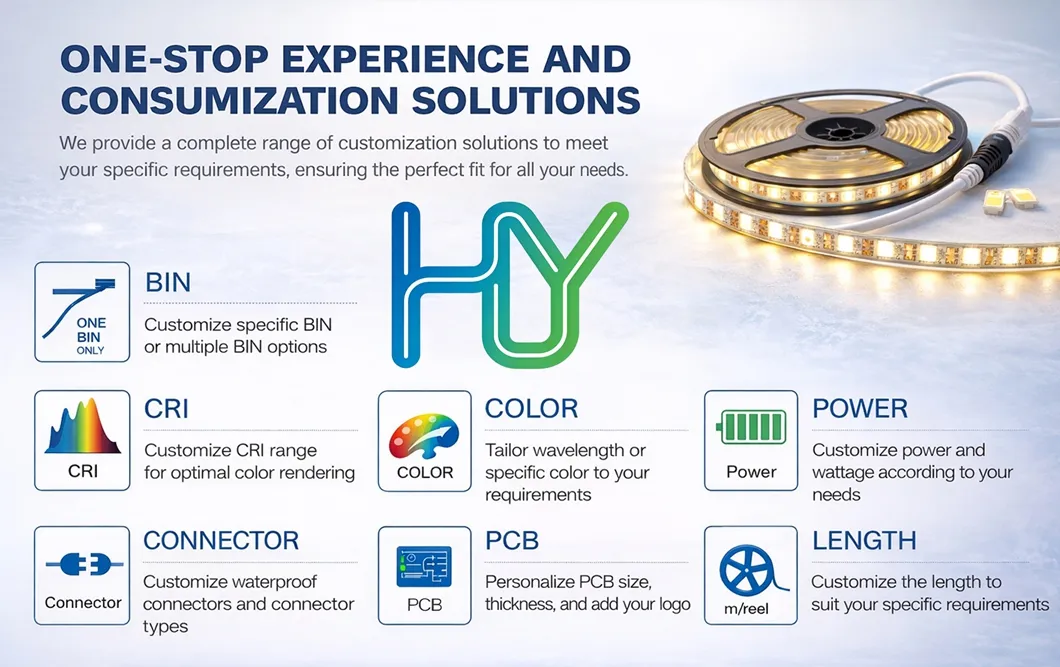 ONE-STOP EXPERIENCE AND CONSUMIZATION SOLUTIONS

We provide a complete range of customization solutions to meet your specific requirements, ensuring the perfect fit for all your needs.

HY

ONE BIN ONLY

BIN
Customize specific BIN or multiple BIN options

CRI

CRI
Customize CRI range for optimal color rendering

COLOR

COLOR
Tailor wavelength or specific color to your requirements

Power

POWER
Customize power and wattage according to your needs

Connector

CONNECTOR
Customize waterproof connectors and connector types

PCB

PCB
Personalize PCB size, thickness, and add your logo

m/reel

LENGTH
Customize the length to suit your specific requirements